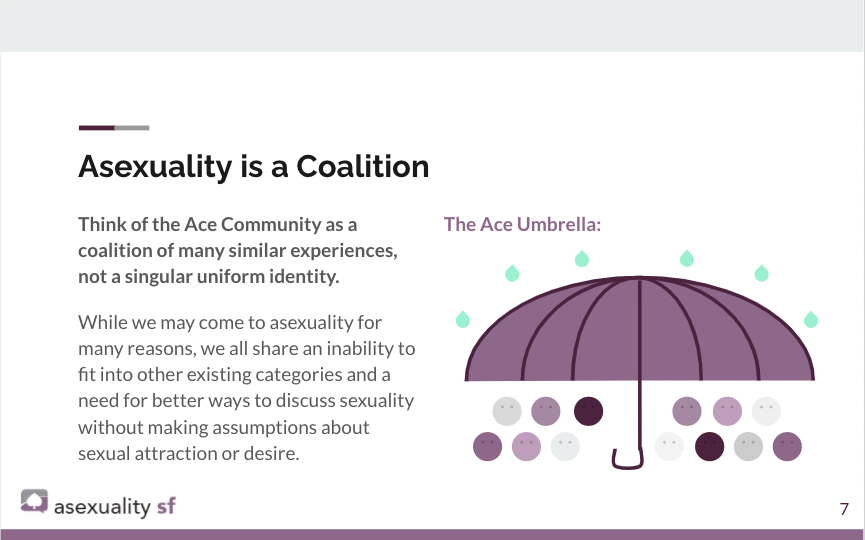 Asexuality is a Coalition

Think of the Ace Community as a coalition of many similar experiences, not a singular uniform identity.

While we may come to asexuality for many reasons, we all share an inability to fit into other existing categories and a need for better ways to discuss sexuality without making assumptions about sexual attraction or desire.

The Ace Umbrella:

asexuality sf

7